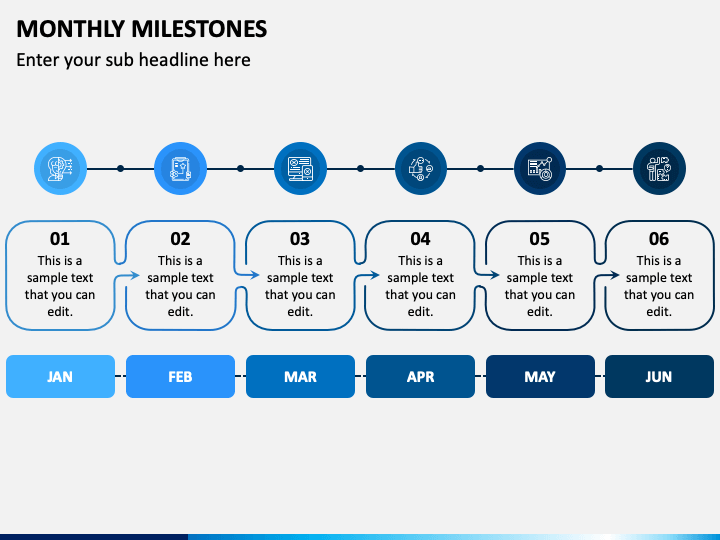 MONTHLY MILESTONES

Enter your sub headline here

01
This is a sample text that you can edit.

02
This is a sample text that you can edit.

03
This is a sample text that you can edit.

04
This is a sample text that you can edit.

05
This is a sample text that you can edit.

06
This is a sample text that you can edit.

JAN

FEB

MAR

APR

MAY

JUN